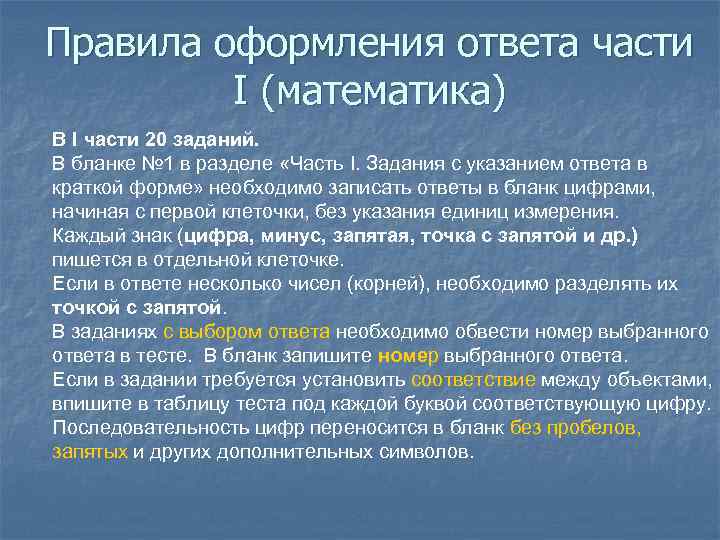 Правила оформления ответа части I (математика)

В I части 20 заданий.
В бланке №1 в разделе «Часть I. Задания с указанием ответа в краткой форме» необходимо записать ответы в бланк цифрами, начиная с первой клеточки, без указания единиц измерения.
Каждый знак (цифра, минус, запятая, точка с запятой и др.) пишется в отдельной клеточке.
Если в ответе несколько чисел (корней), необходимо разделять их точкой с запятой.
В заданиях с выбором ответа необходимо обвести номер выбранного ответа в тесте. В бланк запишите номер выбранного ответа.
Если в задании требуется установить соответствие между объектами, впишите в таблицу теста под каждой буквой соответствующую цифру.
Последовательность цифр переносится в бланк без пробелов, запятых и других дополнительных символов.